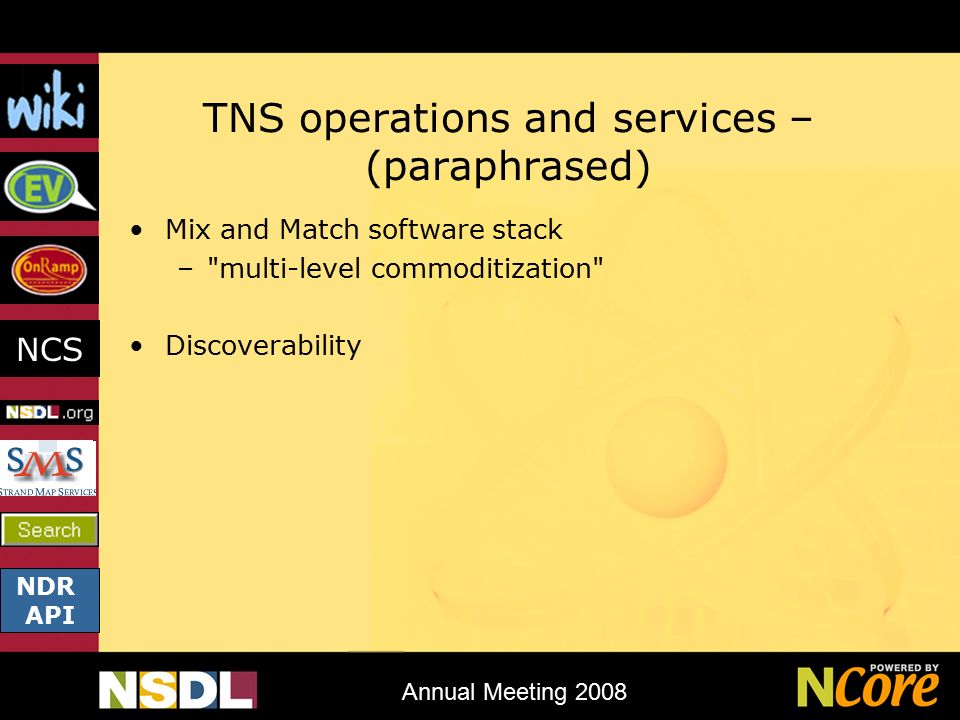 wiki

EV

OnRamp

NCS

NSDL.org

SMS
STRAND MAP SERVICES

Search

NDR
API

TNS operations and services – (paraphrased)

• Mix and Match software stack
– "multi-level commoditization"

• Discoverability

NSDL

Annual Meeting 2008

POWERED BY
NCore